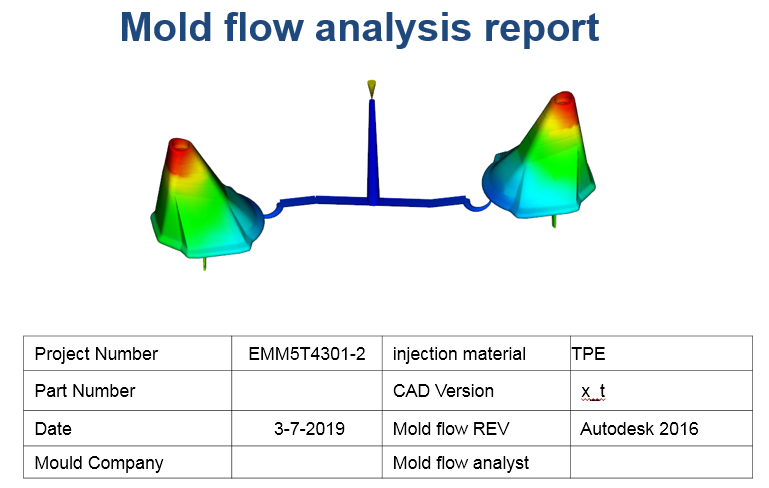 Mold flow analysis report

| Project Number | EMM5T4301-2 | injection material | TPE |
|---|---|---|---|
| Part Number | | CAD Version | x_t |
| Date | 3-7-2019 | Mold flow REV | Autodesk 2016 |
| Mould Company | | Mold flow analyst | |